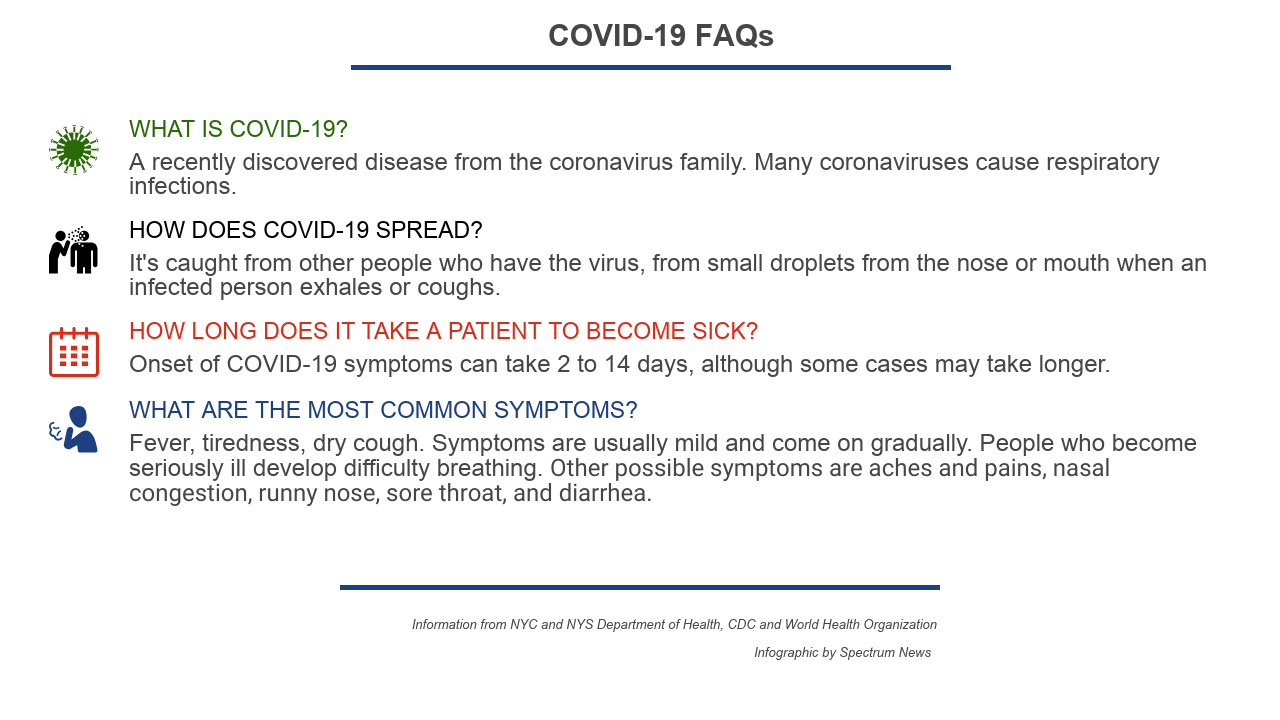 COVID-19 FAQs

WHAT IS COVID-19?

A recently discovered disease from the coronavirus family. Many coronaviruses cause respiratory infections.

HOW DOES COVID-19 SPREAD?

It's caught from other people who have the virus, from small droplets from the nose or mouth when an infected person exhales or coughs.

HOW LONG DOES IT TAKE A PATIENT TO BECOME SICK?

Onset of COVID-19 symptoms can take 2 to 14 days, although some cases may take longer.

WHAT ARE THE MOST COMMON SYMPTOMS?

Fever, tiredness, dry cough. Symptoms are usually mild and come on gradually. People who become seriously ill develop difficulty breathing. Other possible symptoms are aches and pains, nasal congestion, runny nose, sore throat, and diarrhea.

Information from NYC and NYS Department of Health, CDC and World Health Organization

Infographic by Spectrum News